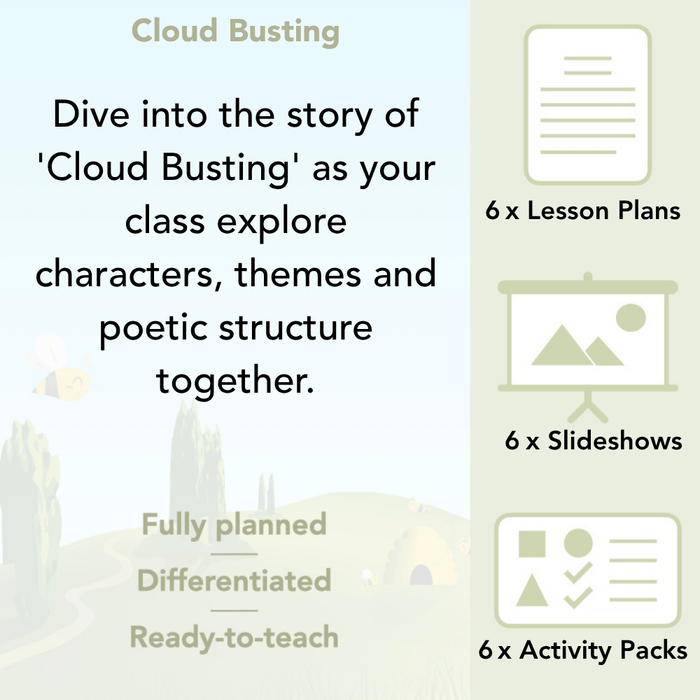 Cloud Busting

Dive into the story of 'Cloud Busting' as your class explore characters, themes and poetic structure together.

Fully planned

Differentiated

Ready-to-teach

6 x Lesson Plans

6 x Slideshows

6 x Activity Packs